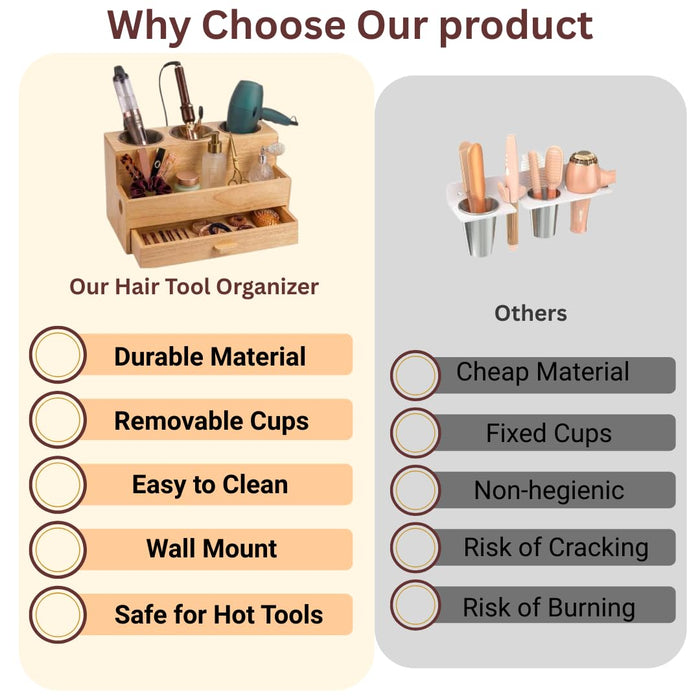 Why Choose Our product

Our Hair Tool Organizer

Durable Material

Removable Cups

Easy to Clean

Wall Mount

Safe for Hot Tools

Others

Cheap Material

Fixed Cups

Non-hegienic

Risk of Cracking

Risk of Burning